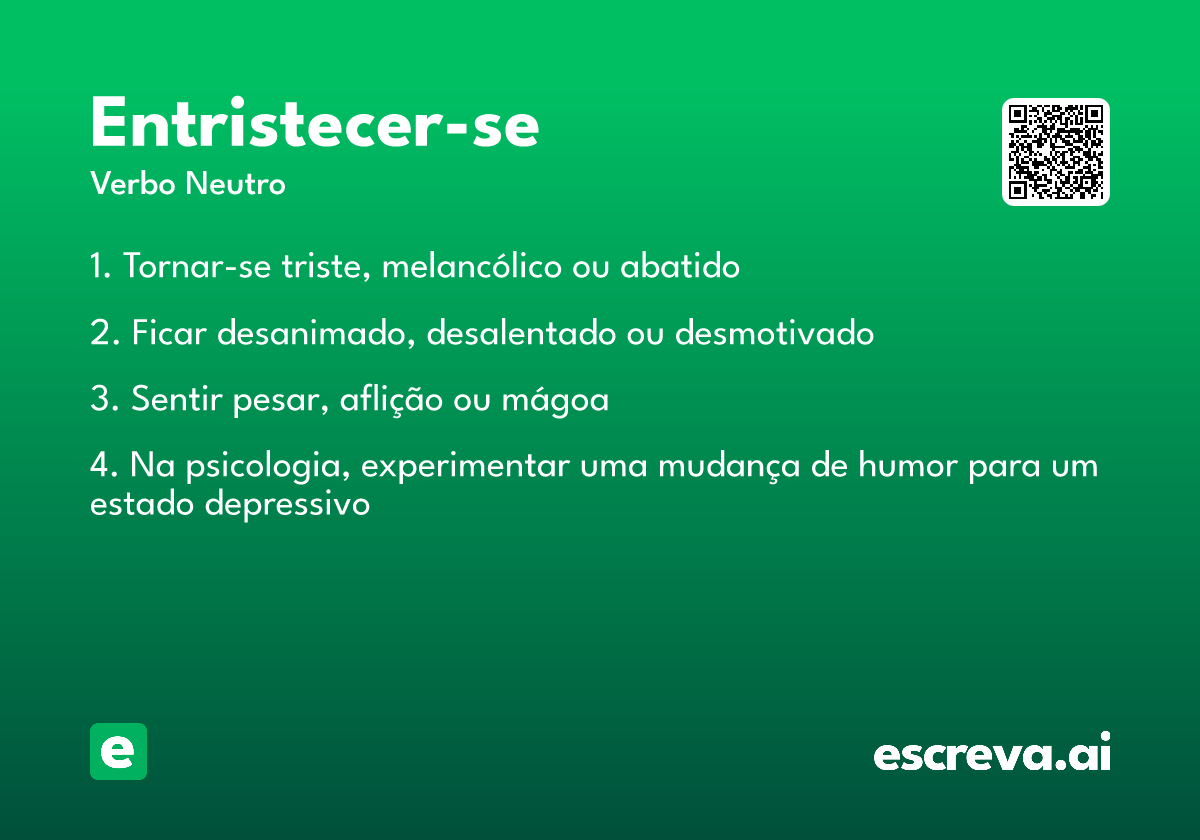 Entristecer-se
Verbo Neutro

1. Tornar-se triste, melancólico ou abatido

2. Ficar desanimado, desalentado ou desmotivado

3. Sentir pesar, aflição ou mágoa

4. Na psicologia, experimentar uma mudança de humor para um estado depressivo

e

escreva.ai